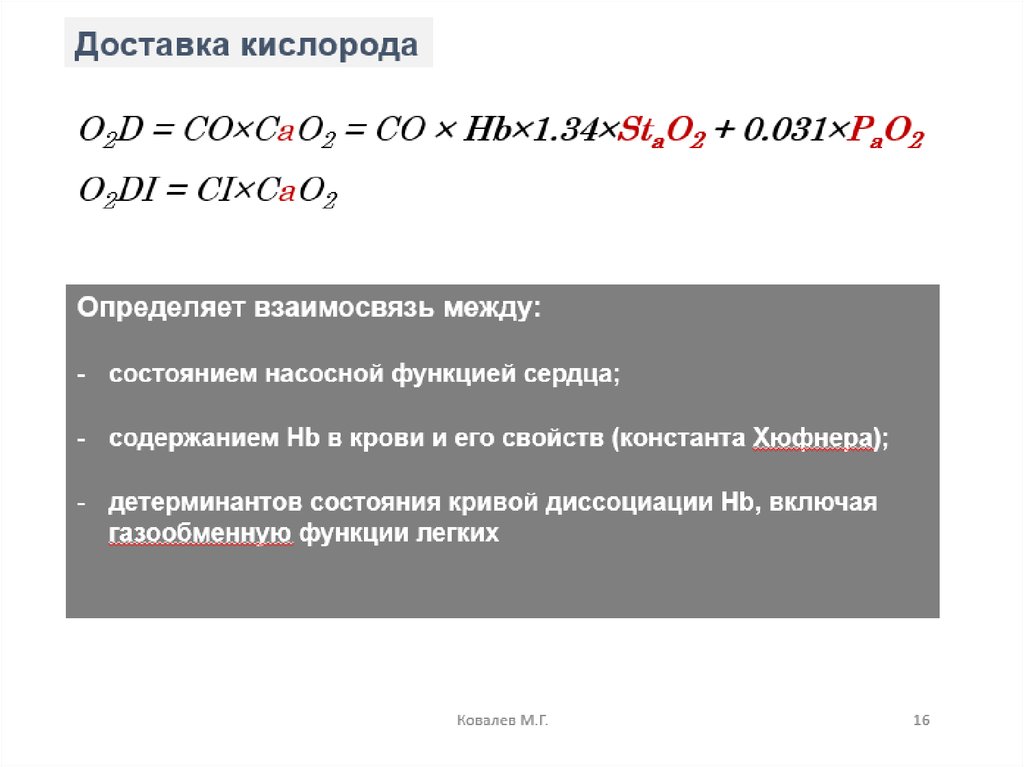 Доставка кислорода

$O_2D = CO \times CaO_2 = CO \times Hb \times 1.34 \times St_aO_2 + 0.031 \times P_aO_2$

$O_2DI = CI \times CaO_2$

Определяет взаимосвязь между:

- состоянием насосной функцией сердца;

- содержанием Hb в крови и его свойств (константа Хюфнера);

- детерминантов состояния кривой диссоциации Hb, включая газообменную функции легких

Ковалев М.Г.

16